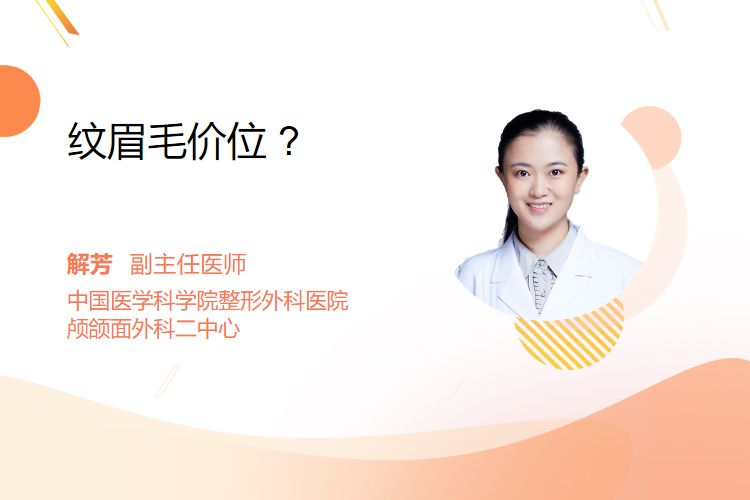 纹眉毛价位？

解芳 副主任医师
中国医学科学院整形外科医院
颅颌面外科二中心